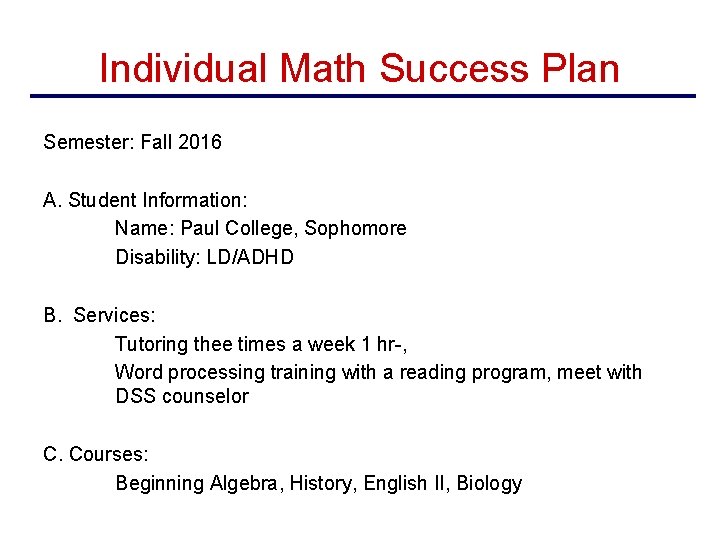 Individual Math Success Plan

Semester: Fall 2016

A. Student Information:

Name: Paul College, Sophomore

Disability: LD/ADHD

B. Services:

Tutoring thee times a week 1 hr-,

Word processing training with a reading program, meet with DSS counselor

C. Courses:

Beginning Algebra, History, English II, Biology